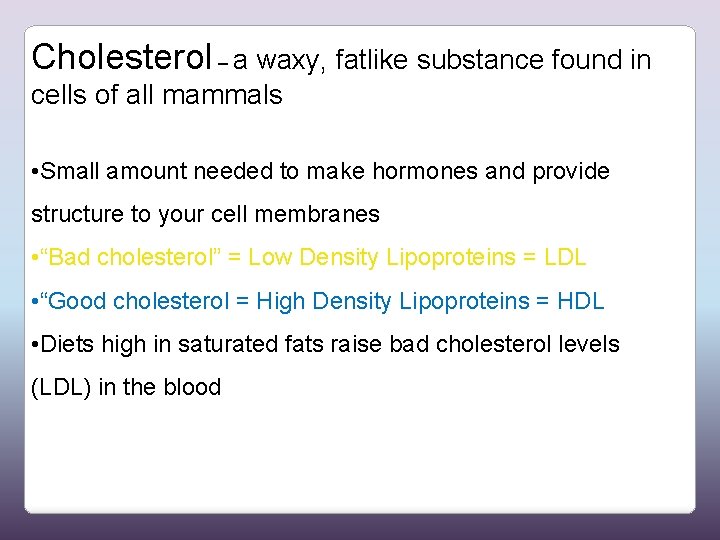 Cholesterol – a waxy, fatlike substance found in cells of all mammals

•Small amount needed to make hormones and provide structure to your cell membranes

•“Bad cholesterol” = Low Density Lipoproteins = LDL

•“Good cholesterol = High Density Lipoproteins = HDL

•Diets high in saturated fats raise bad cholesterol levels (LDL) in the blood